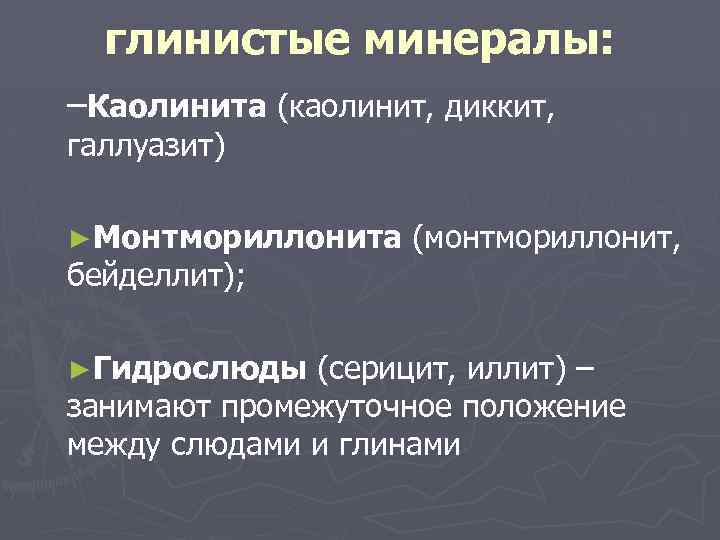 глинистые минералы:

–Каолинита (каолинит, диккит, галлуазит)

►Монтмориллонита (монтмориллонит, бейделлит);

►Гидрослюды (серицит, иллит) – занимают промежуточное положение между слюдами и глинами